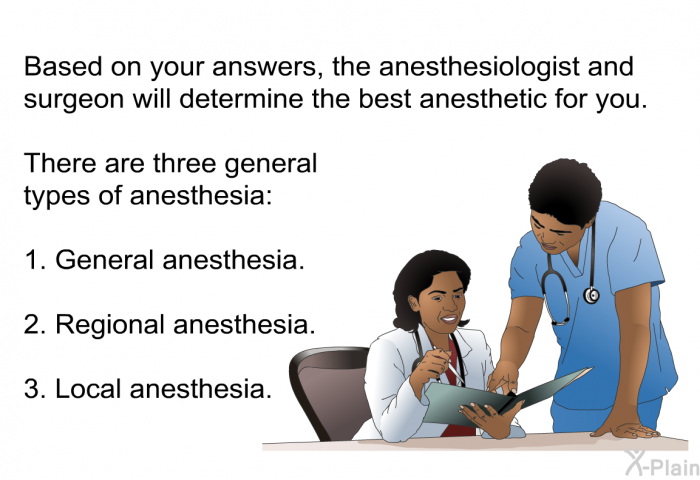 Based on your answers, the anesthesiologist and surgeon will determine the best anesthetic for you.

There are three general types of anesthesia:

1. General anesthesia.

2. Regional anesthesia.

3. Local anesthesia.

X-Plain